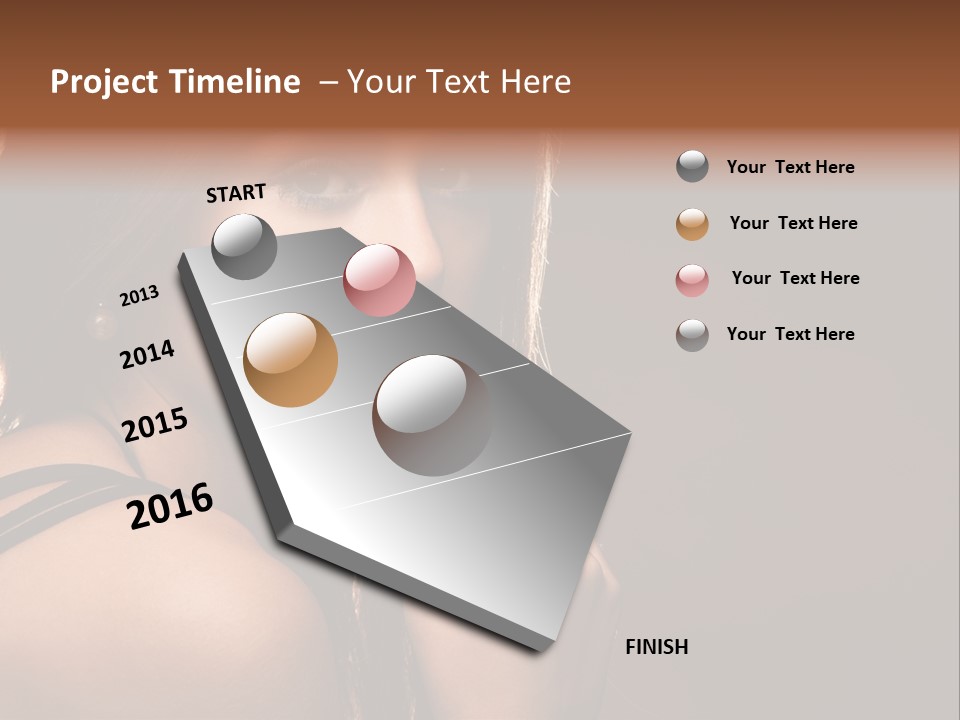 Project Timeline – Your Text Here

START

2013

2014

2015

2016

FINISH

Your Text Here

Your Text Here

Your Text Here

Your Text Here